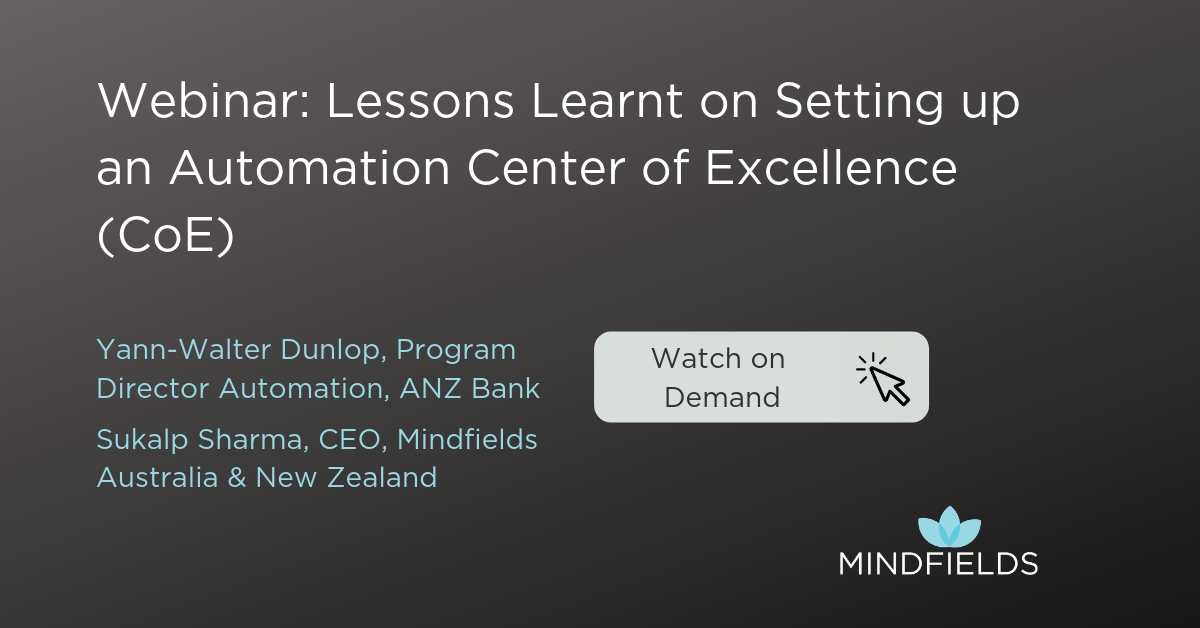 Webinar: Lessons Learnt on Setting up an Automation Center of Excellence (CoE)

Yann-Walter Dunlop, Program Director Automation, ANZ Bank

Sukalp Sharma, CEO, Mindfields Australia & New Zealand

Watch on Demand

MINDFIELDS